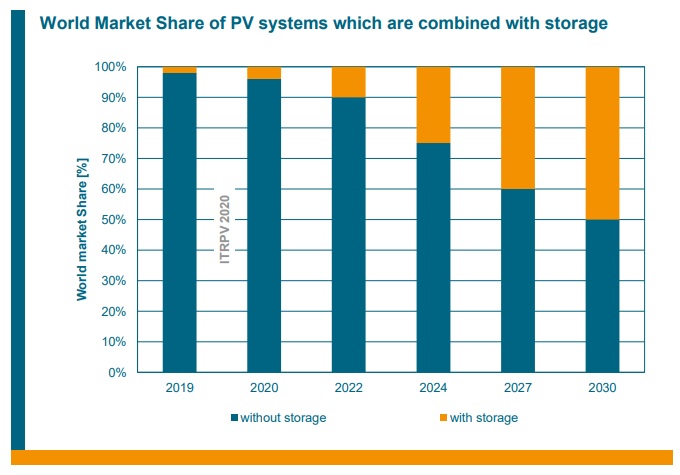 World Market Share of PV systems which are combined with storage

World market Share [%]

100%
90%
80%
70%
60%
50%
40%
30%
20%
10%
0%

ITRPV 2020

2019
2020
2022
2024
2027
2030

without storage
with storage